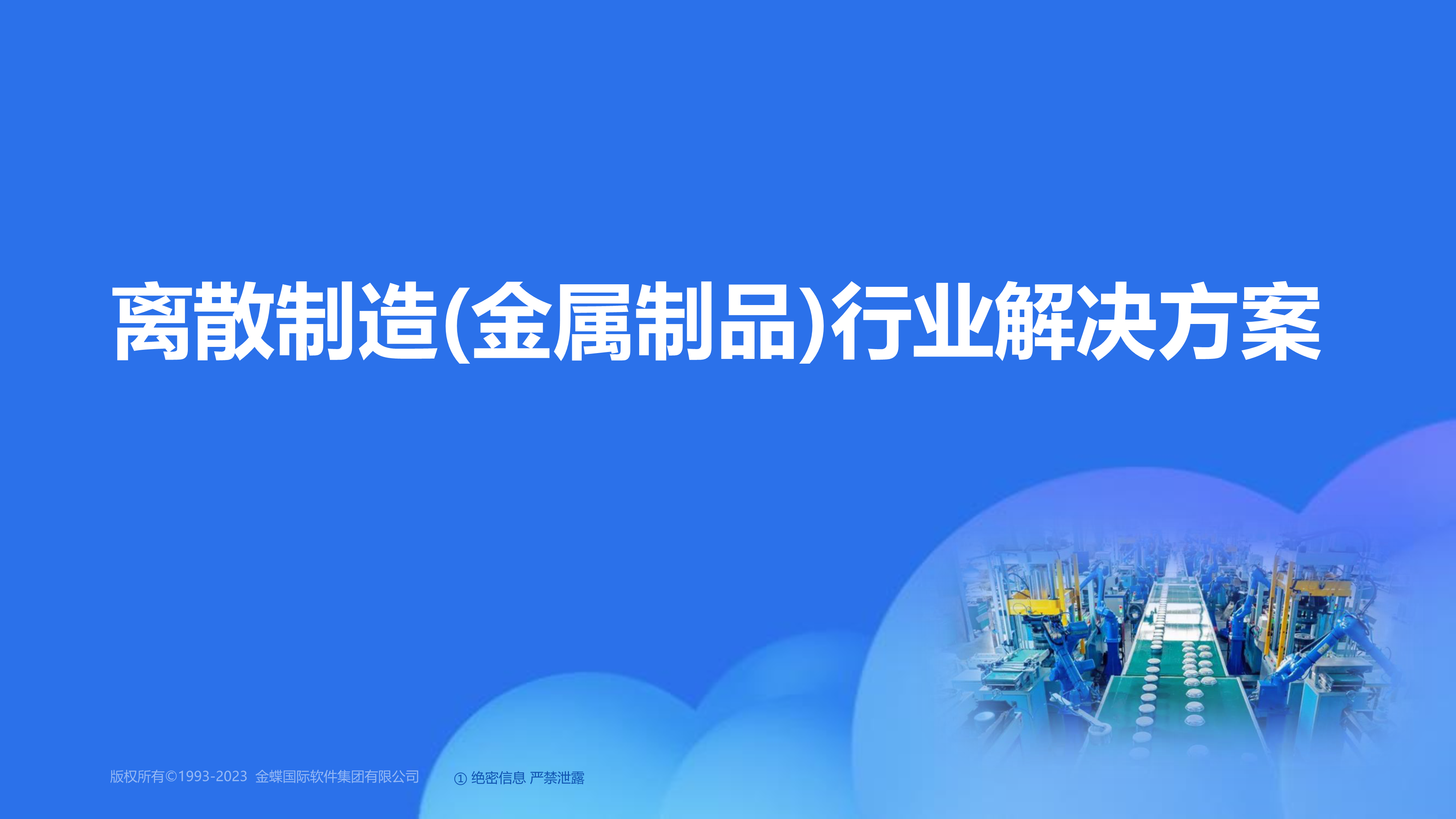 离散制造(金属制品)行业解决方案

版权所有©1993-2023 金蝶国际软件集团有限公司

① 绝密信息 严禁泄露